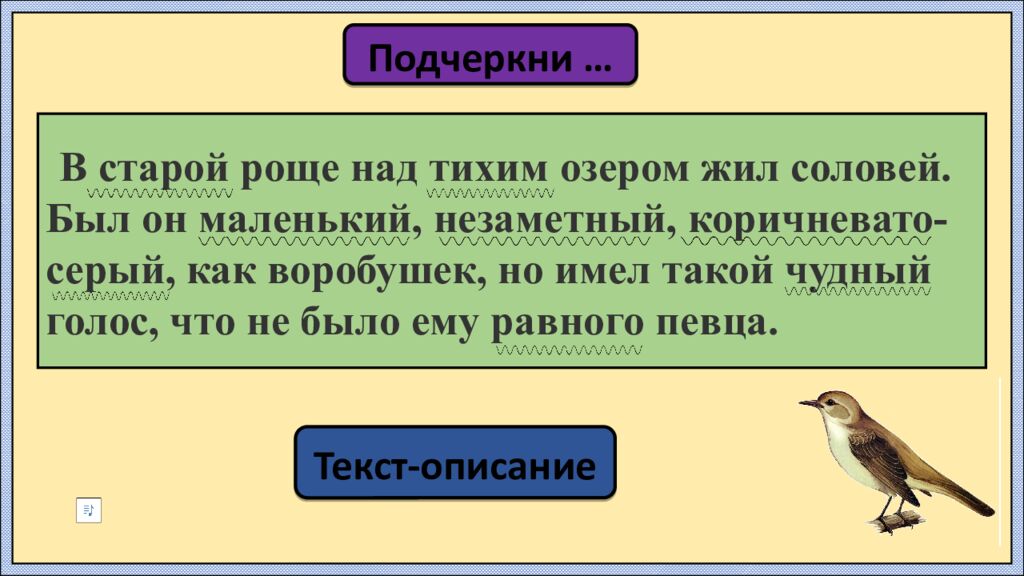 Подчеркни …

В старой роще над тихим озером жил соловей. Был он маленький, незаметный, коричневато-серый, как воробушек, но имел такой чудный голос, что не было ему равного певца.

Текст-описание